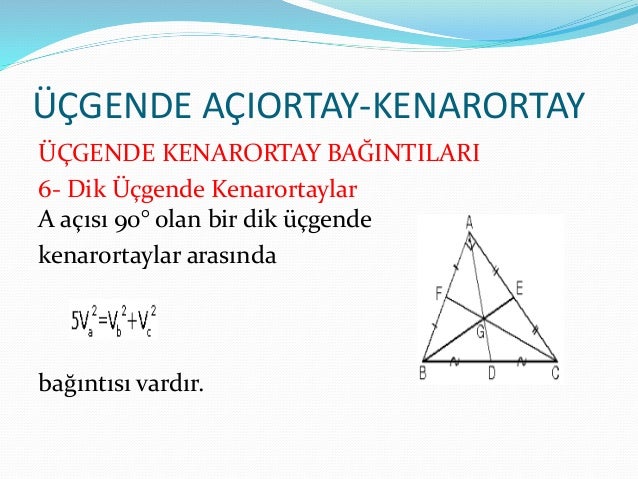 ÜÇGENDE AÇIORTAY-KENARORTAY

ÜÇGENDE KENARORTAY BAĞINTILARI

6- Dik Üçgende Kenarortaylar

A açısı 90° olan bir dik üçgende kenarortaylar arasında

$5V_a^2=V_b^2+V_c^2$

bağıntısı vardır.

A
F
E
G
B
D
C